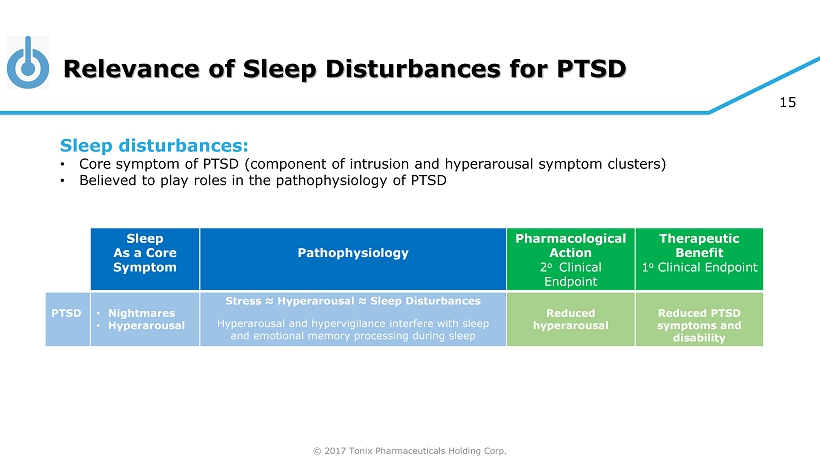 Relevance of Sleep Disturbances for PTSD

15

Sleep disturbances:
• Core symptom of PTSD (component of intrusion and hyperarousal symptom clusters)
• Believed to play roles in the pathophysiology of PTSD

| | Sleep As a Core Symptom | Pathophysiology | Pharmacological Action 2° Clinical Endpoint | Therapeutic Benefit 1° Clinical Endpoint |
|---|---|---|---|---|
| PTSD | • Nightmares • Hyperarousal | Stress ≈ Hyperarousal ≈ Sleep Disturbances Hyperarousal and hypervigilance interfere with sleep and emotional memory processing during sleep | Reduced hyperarousal | Reduced PTSD symptoms and disability |

© 2017 Tonix Pharmaceuticals Holding Corp.